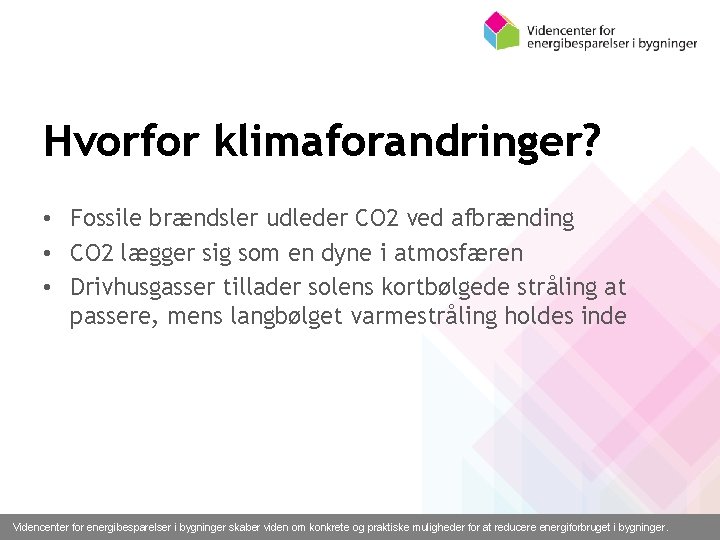 Videncenter for energibesparelser i bygninger

Hvorfor klimaforandringer?

• Fossile brændsler udleder CO2 ved afbrænding
• CO2 lægger sig som en dyne i atmosfæren
• Drivhusgasser tillader solens kortbølgede stråling at passere, mens langbølget varmestråling holdes inde

Videncenter for energibesparelser i bygninger skaber viden om konkrete og praktiske muligheder for at reducere energiforbruget i bygninger.